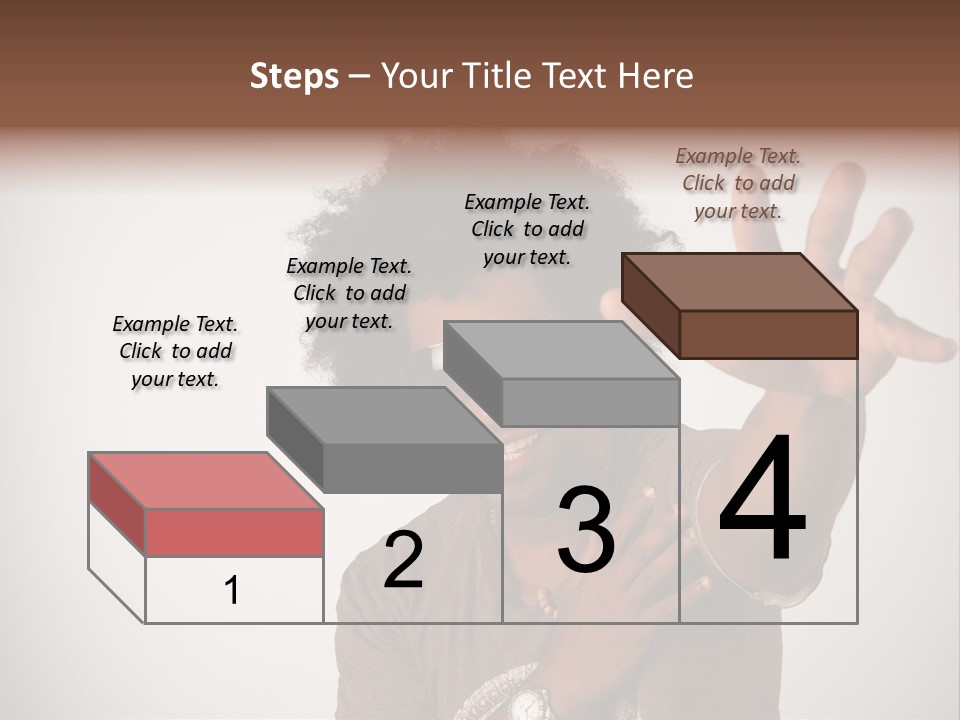 Steps – Your Title Text Here

Example Text. Click to add your text.

Example Text. Click to add your text.

Example Text. Click to add your text.

Example Text. Click to add your text.

1

2

3

4